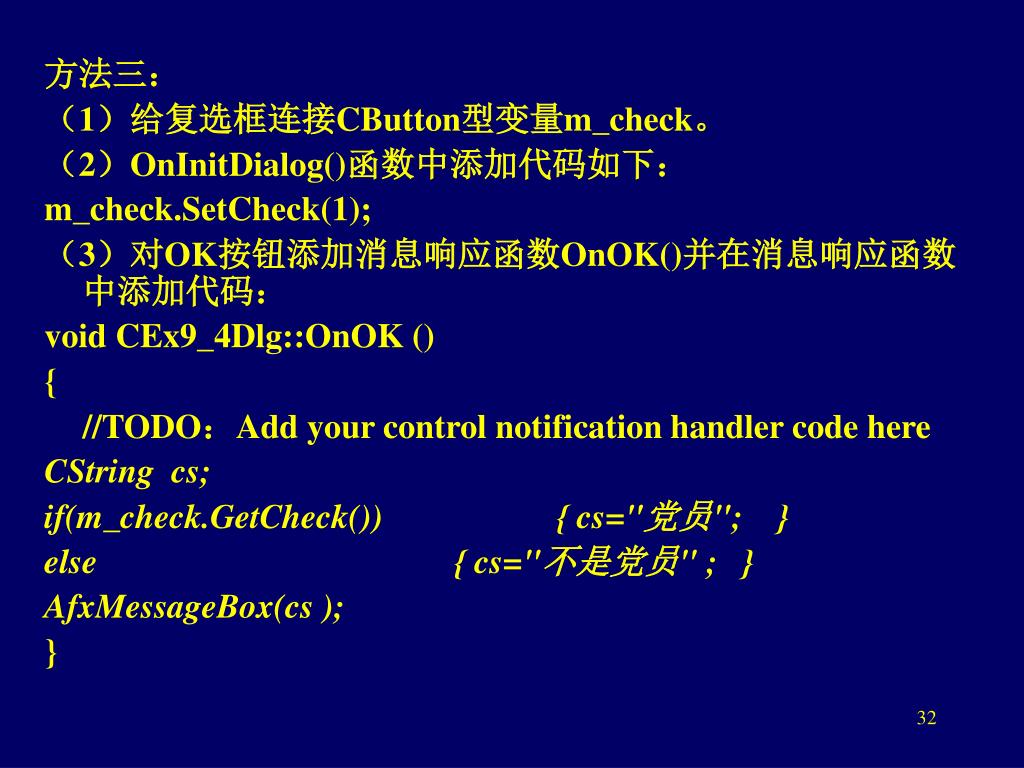 方法三：
（1）给复选框连接CButton型变量m_check。
（2）OnInitDialog()函数中添加代码如下：
m_check.SetCheck(1);
（3）对OK按钮添加消息响应函数OnOK()并在消息响应函数中添加代码：
void CEx9_4Dlg::OnOK ()
{
//TODO：Add your control notification handler code here
CString cs;
if(m_check.GetCheck()) { cs="党员"; }
else { cs="不是党员" ; }
AfxMessageBox(cs );
}

32